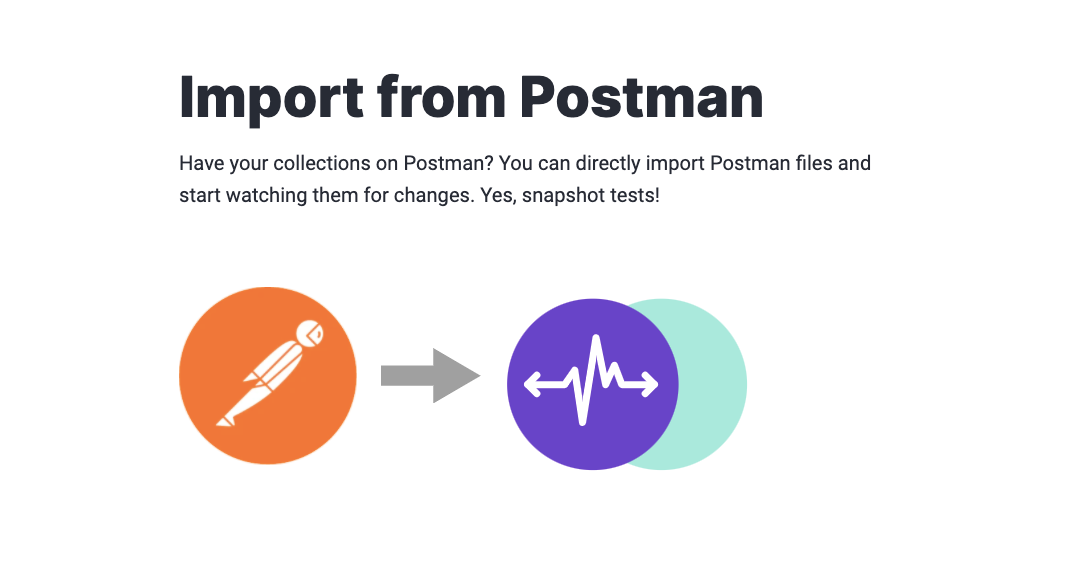 Import from Postman

Have your collections on Postman? You can directly import Postman files and start watching them for changes. Yes, snapshot tests!